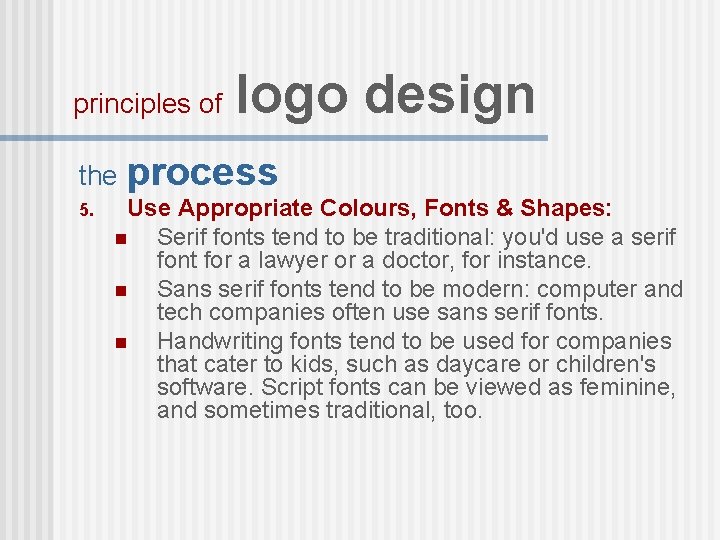 principles of logo design

the process

5. Use Appropriate Colours, Fonts & Shapes:

- Serif fonts tend to be traditional: you'd use a serif font for a lawyer or a doctor, for instance.
- Sans serif fonts tend to be modern: computer and tech companies often use sans serif fonts.
- Handwriting fonts tend to be used for companies that cater to kids, such as daycare or children's software. Script fonts can be viewed as feminine, and sometimes traditional, too.